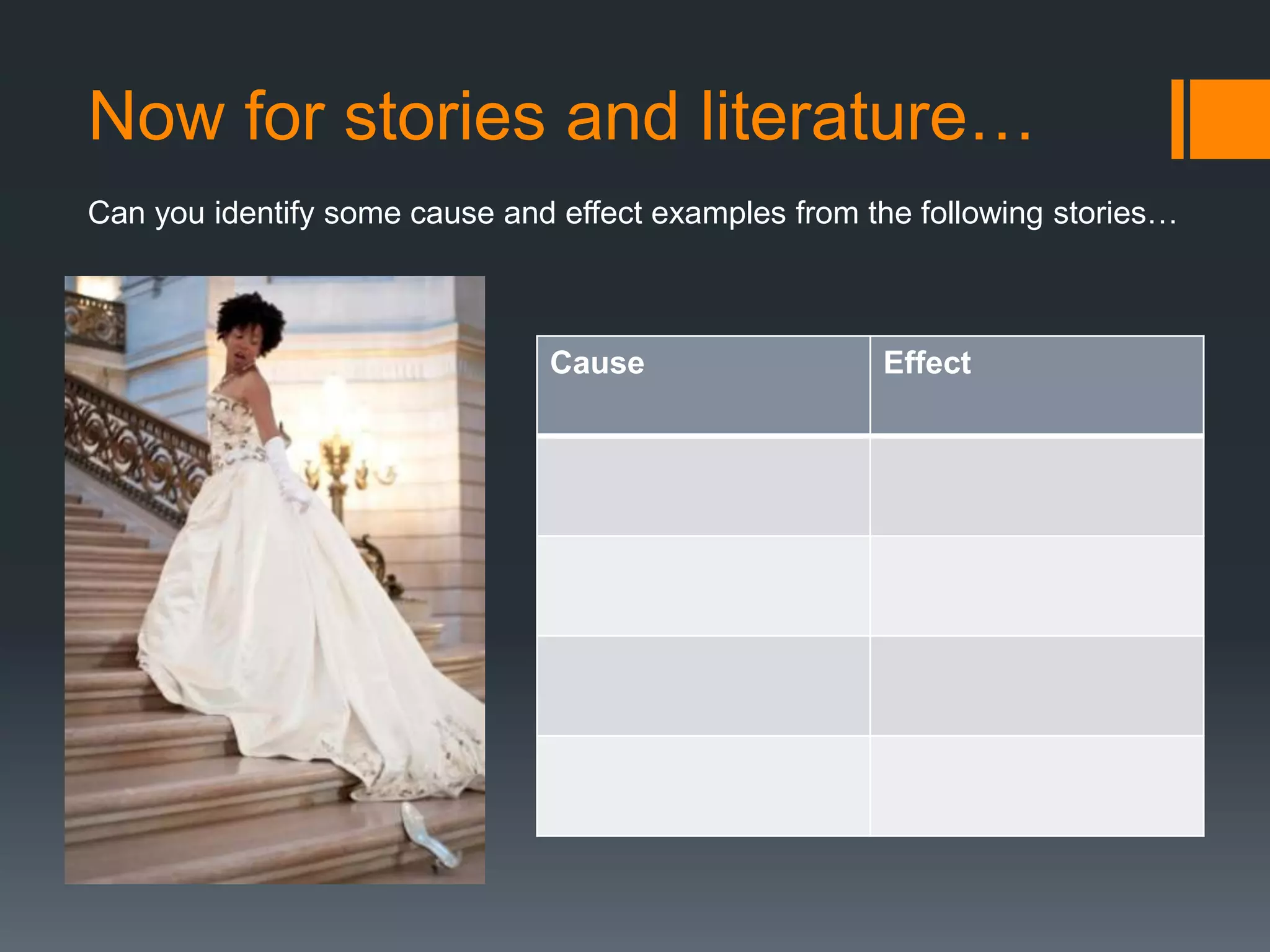 Now for stories and literature…

Can you identify some cause and effect examples from the following stories…

| Cause | Effect |
|---|---|
| | |
| | |
| | |
| | |